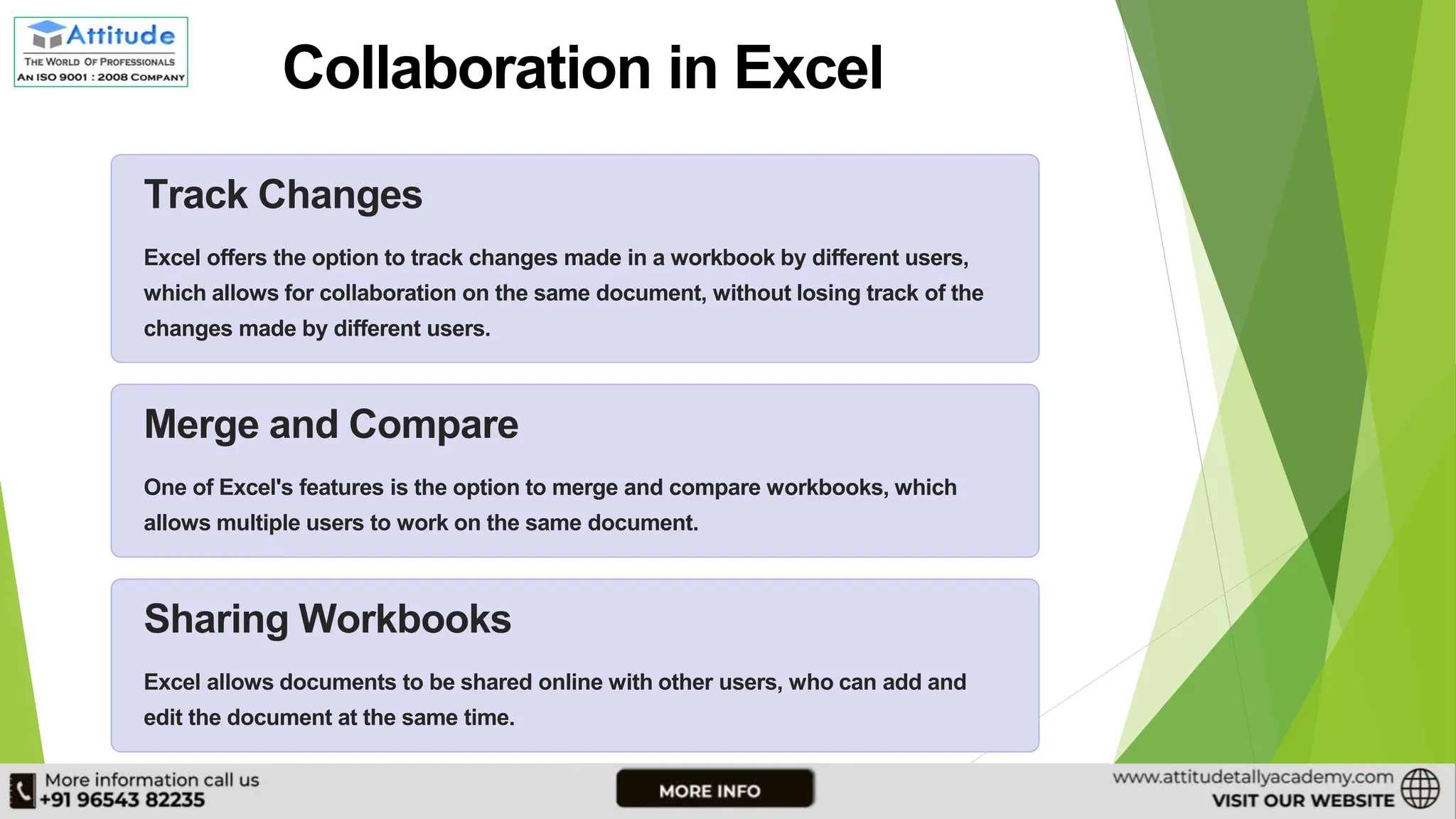 Attitude
THE WORLD OF PROFESSIONALS
AN ISO 9001 : 2008 COMPANY

Collaboration in Excel

Track Changes

Excel offers the option to track changes made in a workbook by different users, which allows for collaboration on the same document, without losing track of the changes made by different users.

Merge and Compare

One of Excel's features is the option to merge and compare workbooks, which allows multiple users to work on the same document.

Sharing Workbooks

Excel allows documents to be shared online with other users, who can add and edit the document at the same time.

More information call us
+91 96543 82235

MORE INFO

www.attitudetallyacademy.com
VISIT OUR WEBSITE